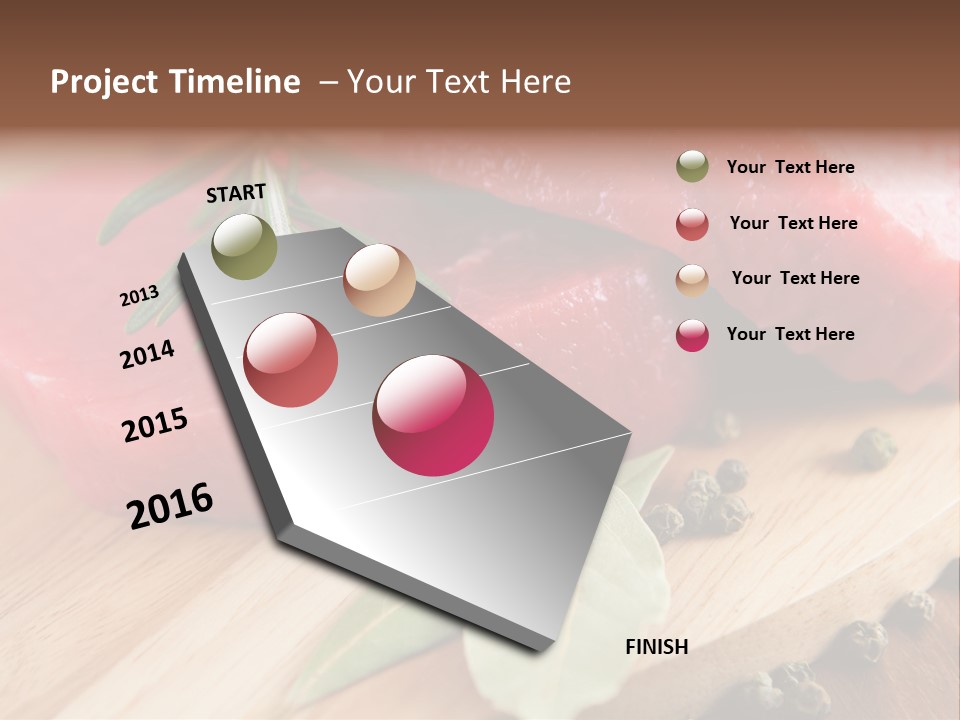 Project Timeline – Your Text Here

START

2013

2014

2015

2016

FINISH

Your Text Here

Your Text Here

Your Text Here

Your Text Here